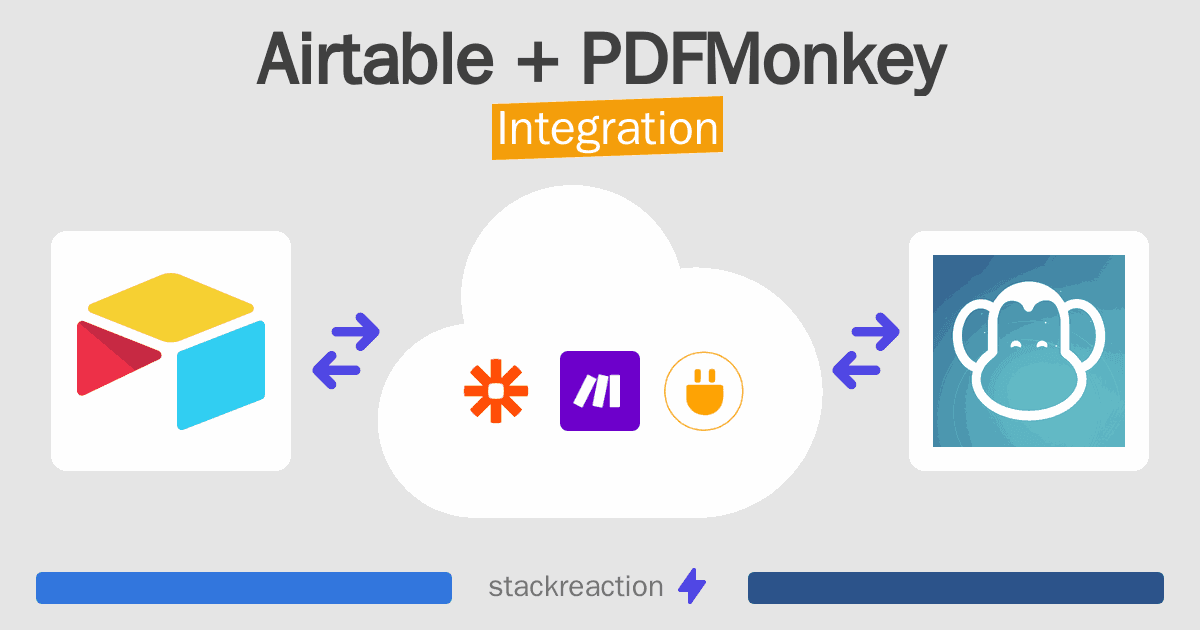 Airtable + PDFMonkey
Integration

stackreaction